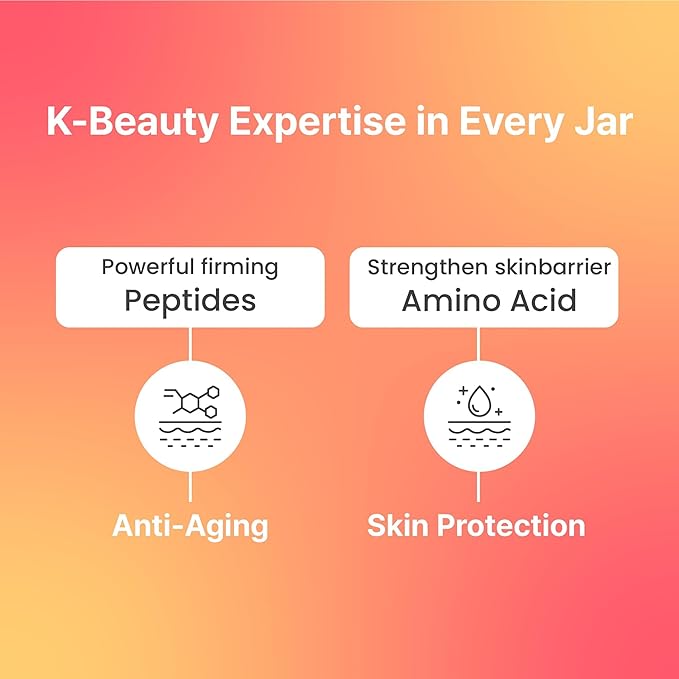 K-Beauty Expertise in Every Jar

Powerful firming
Peptides

Anti-Aging

Strengthen skinbarrier
Amino Acid

Skin Protection